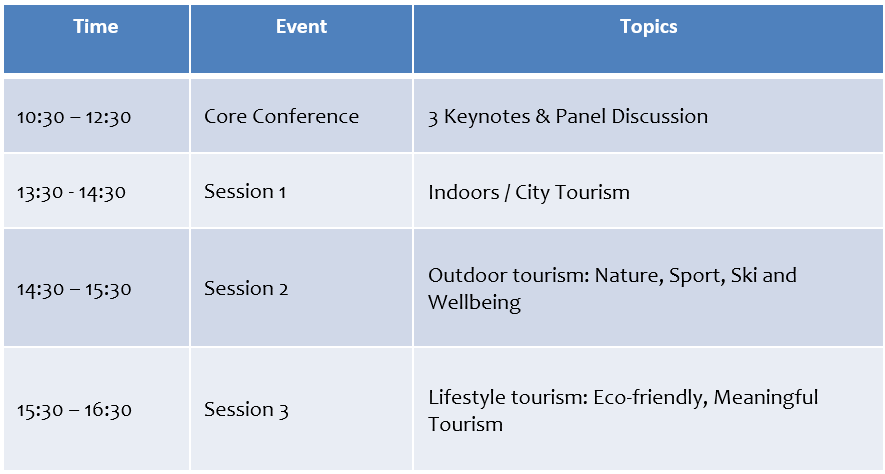 | Time | Event | Topics |
|---|---|---|
| 10:30 – 12:30 | Core Conference | 3 Keynotes & Panel Discussion |
| 13:30 - 14:30 | Session 1 | Indoors / City Tourism |
| 14:30 – 15:30 | Session 2 | Outdoor tourism: Nature, Sport, Ski and Wellbeing |
| 15:30 – 16:30 | Session 3 | Lifestyle tourism: Eco-friendly, Meaningful Tourism |